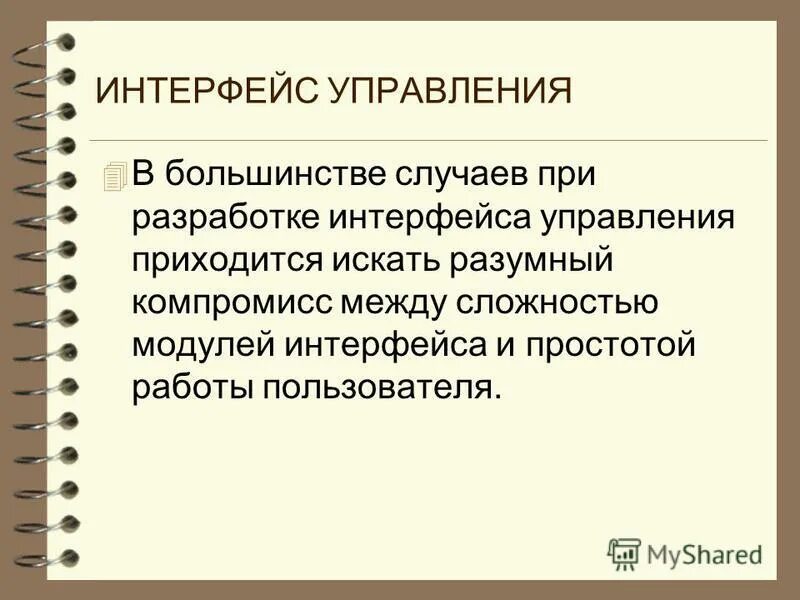 ИНТЕРФЕЙС УПРАВЛЕНИЯ

В большинстве случаев при разработке интерфейса управления приходится искать разумный компромисс между сложностью модулей интерфейса и простотой работы пользователя.

MyShared